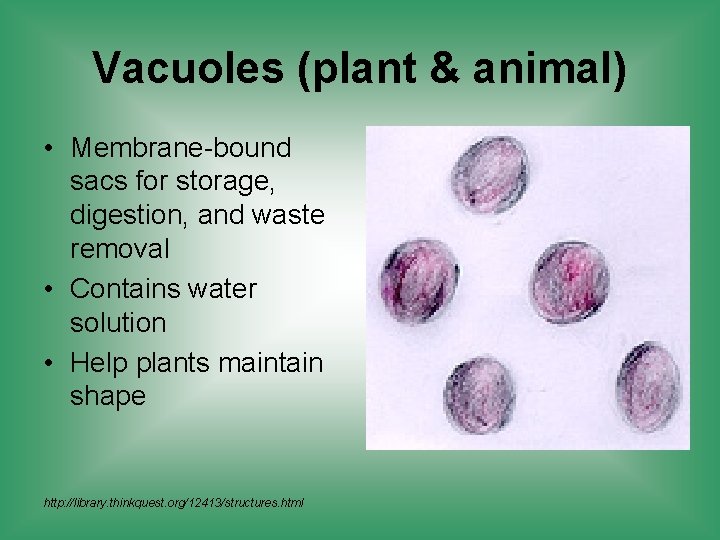 Vacuoles (plant & animal)

• Membrane-bound sacs for storage, digestion, and waste removal
• Contains water solution
• Help plants maintain shape

http://library.thinkquest.org/12413/structures.html